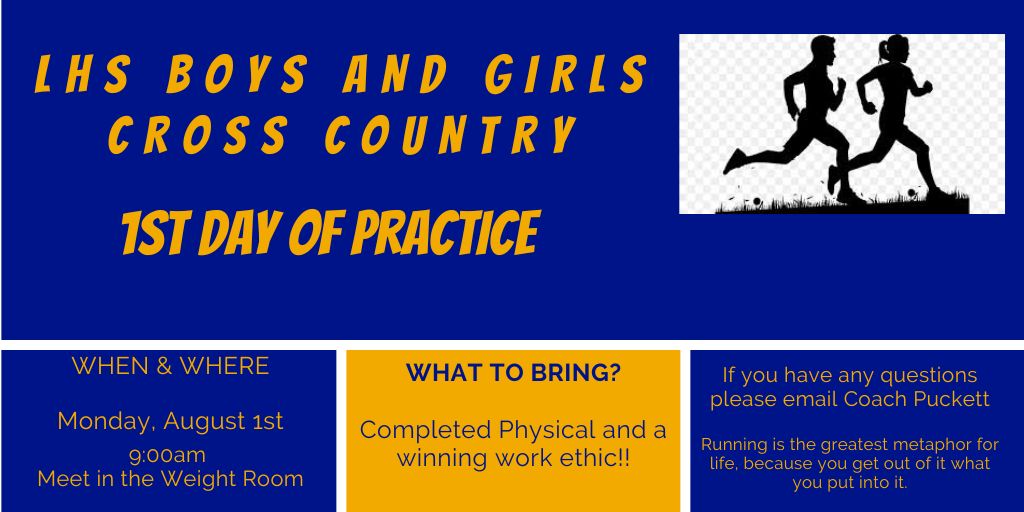 LHS BOYS AND GIRLS CROSS COUNTRY

1ST DAY OF PRACTICE

WHEN & WHERE

Monday, August 1st
9:00am
Meet in the Weight Room

WHAT TO BRING?

Completed Physical and a winning work ethic!!

If you have any questions please email Coach Puckett

Running is the greatest metaphor for life, because you get out of it what you put into it.